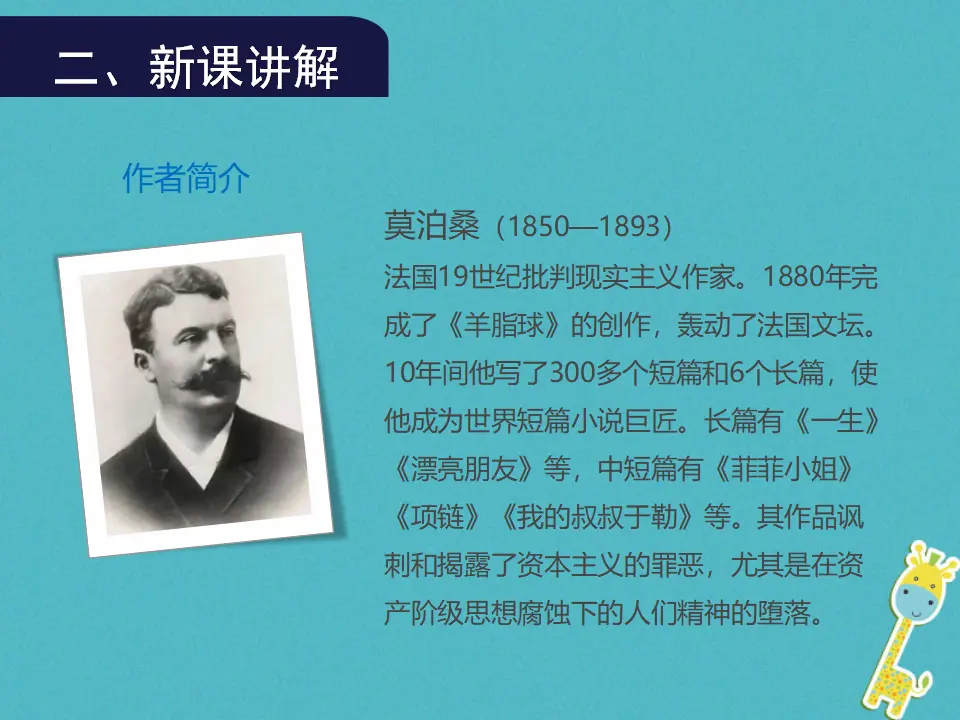 二、新课讲解

作者简介

莫泊桑（1850—1893）

法国19世纪批判现实主义作家。1880年完成了《羊脂球》的创作，轰动了法国文坛。10年间他写了300多个短篇和6个长篇，使他成为世界短篇小说巨匠。长篇有《一生》《漂亮朋友》等，中短篇有《菲菲小姐》《项链》《我的叔叔于勒》等。其作品讽刺和揭露了资本主义的罪恶，尤其是在资产阶级思想腐蚀下的人们精神的堕落。